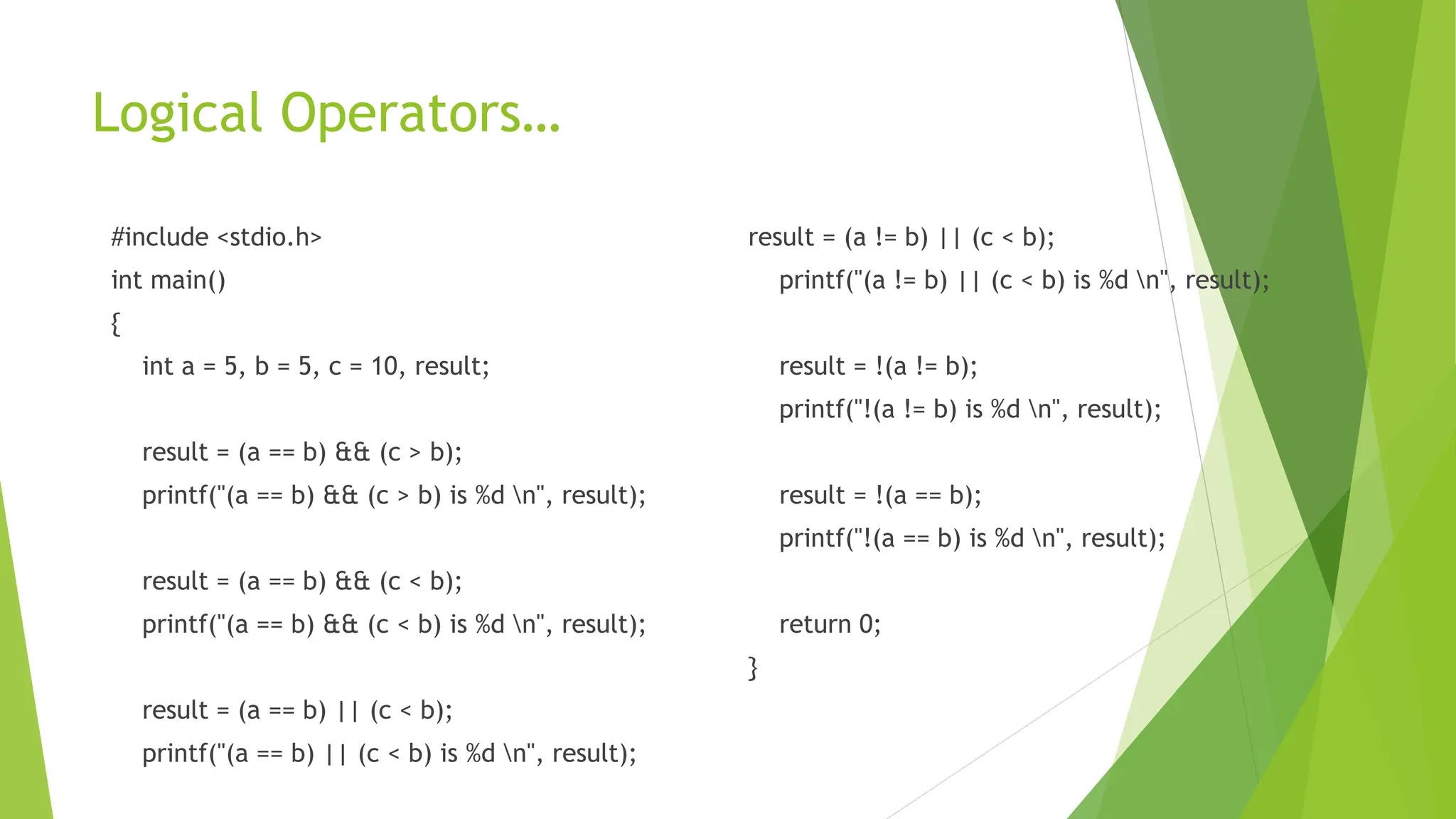 Logical Operators…

#include <stdio.h>
int main()
{
int a = 5, b = 5, c = 10, result;

result = (a == b) && (c > b);
printf("(a == b) && (c > b) is %d \n", result);

result = (a == b) && (c < b);
printf("(a == b) && (c < b) is %d \n", result);

result = (a == b) || (c < b);
printf("(a == b) || (c < b) is %d \n", result);

result = (a != b) || (c < b);
printf("(a != b) || (c < b) is %d \n", result);

result = !(a != b);
printf("!(a != b) is %d \n", result);

result = !(a == b);
printf("!(a == b) is %d \n", result);

return 0;
}